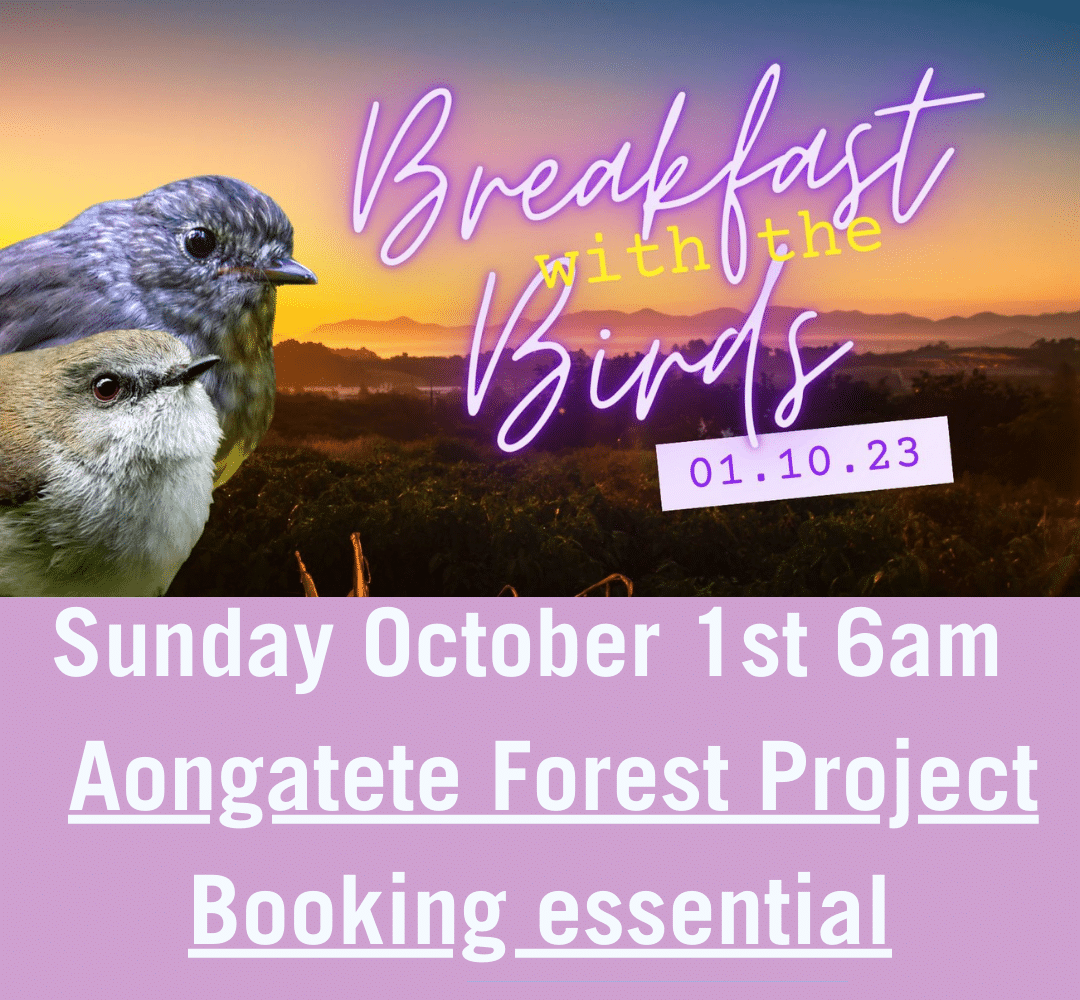 Breakfast with the Birds

01.10.23

Sunday October 1st 6am

Aongatete Forest Project

Booking essential